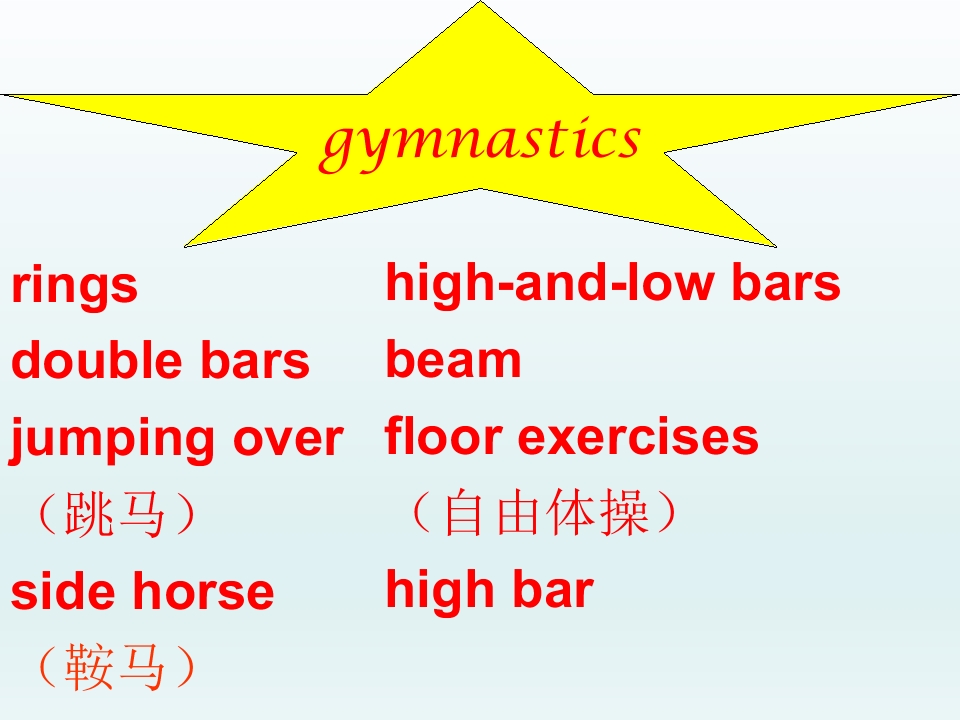 gymnastics

rings
double bars
jumping over
（跳马）
side horse
（鞍马）

high-and-low bars
beam
floor exercises
（自由体操）
high bar